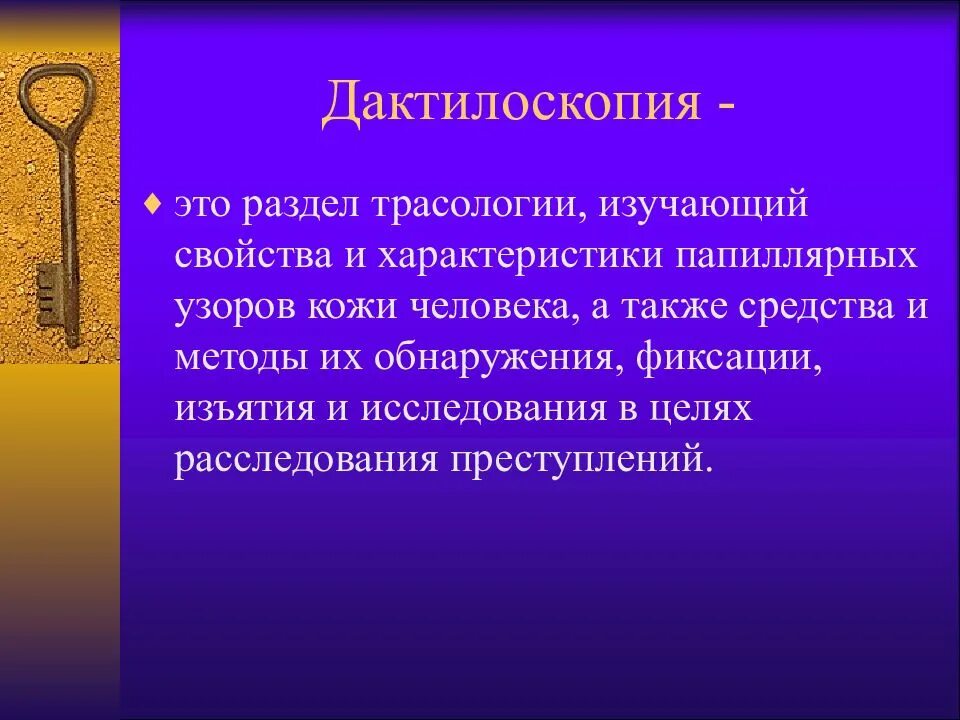 Дактилоскопия -

♦ это раздел трасологии, изучающий свойства и характеристики папиллярных узоров кожи человека, а также средства и методы их обнаружения, фиксации, изъятия и исследования в целях расследования преступлений.